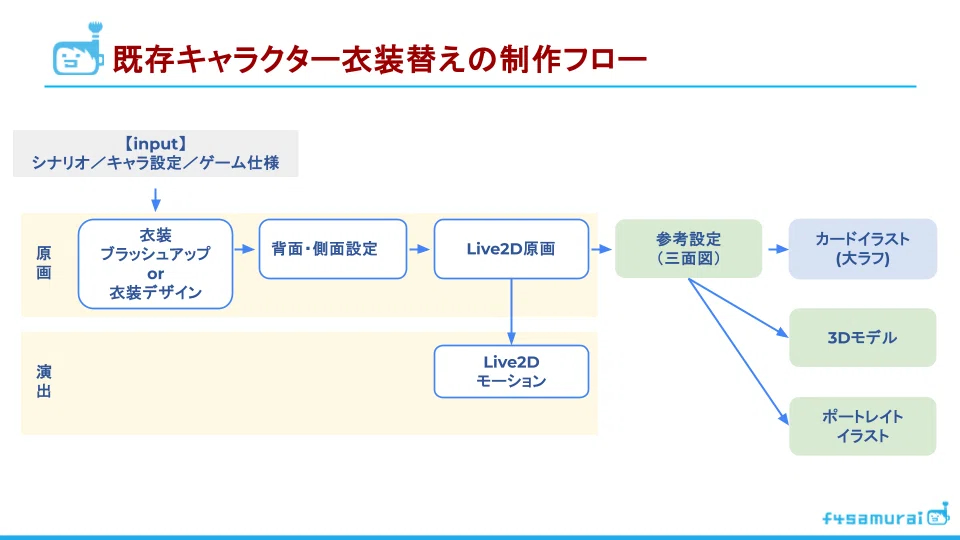 既存キャラクター衣装替えの制作フロー

【input】
シナリオ／キャラ設定／ゲーム仕様

原画

衣装
ブラッシュアップ
or
衣装デザイン

背面・側面設定

Live2D原画

参考設定
（三面図）

カードイラスト
(大ラフ)

3Dモデル

ポートレイト
イラスト

演出

Live2D
モーション

f4samurai